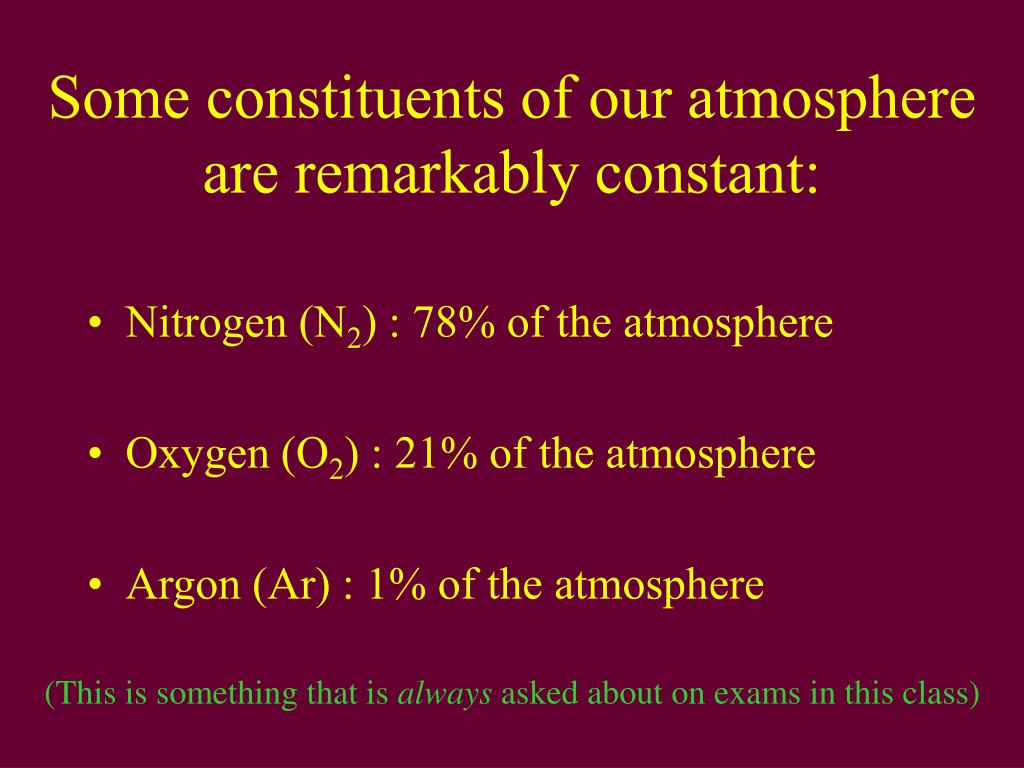 Some constituents of our atmosphere are remarkably constant:

• Nitrogen ($N_2$) : 78% of the atmosphere

• Oxygen ($O_2$) : 21% of the atmosphere

• Argon (Ar) : 1% of the atmosphere

(This is something that is always asked about on exams in this class)